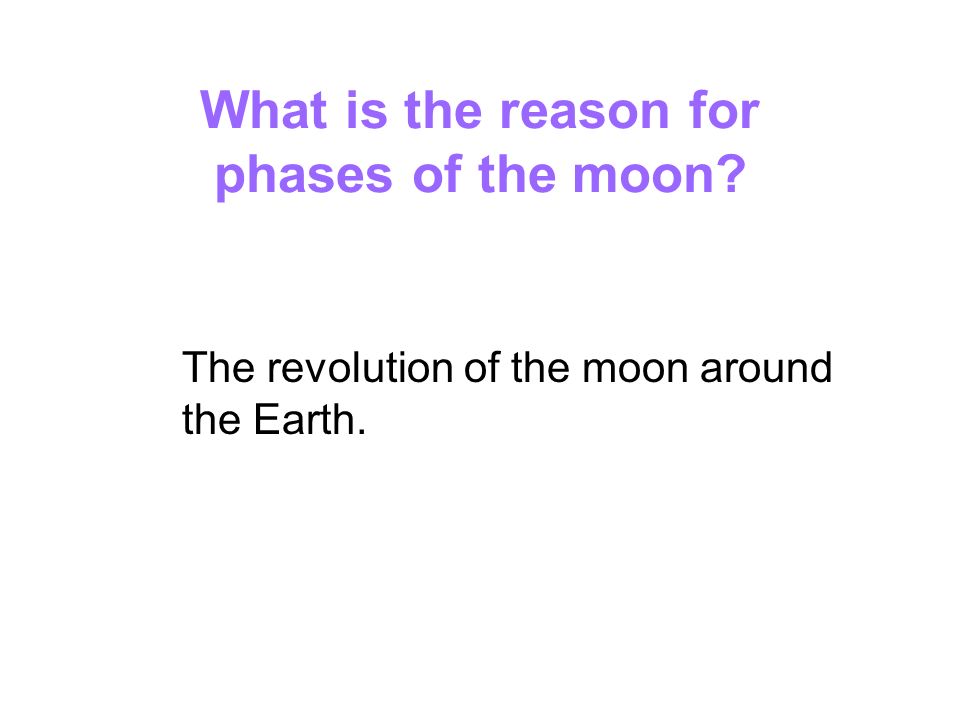 What is the reason for phases of the moon?

The revolution of the moon around the Earth.